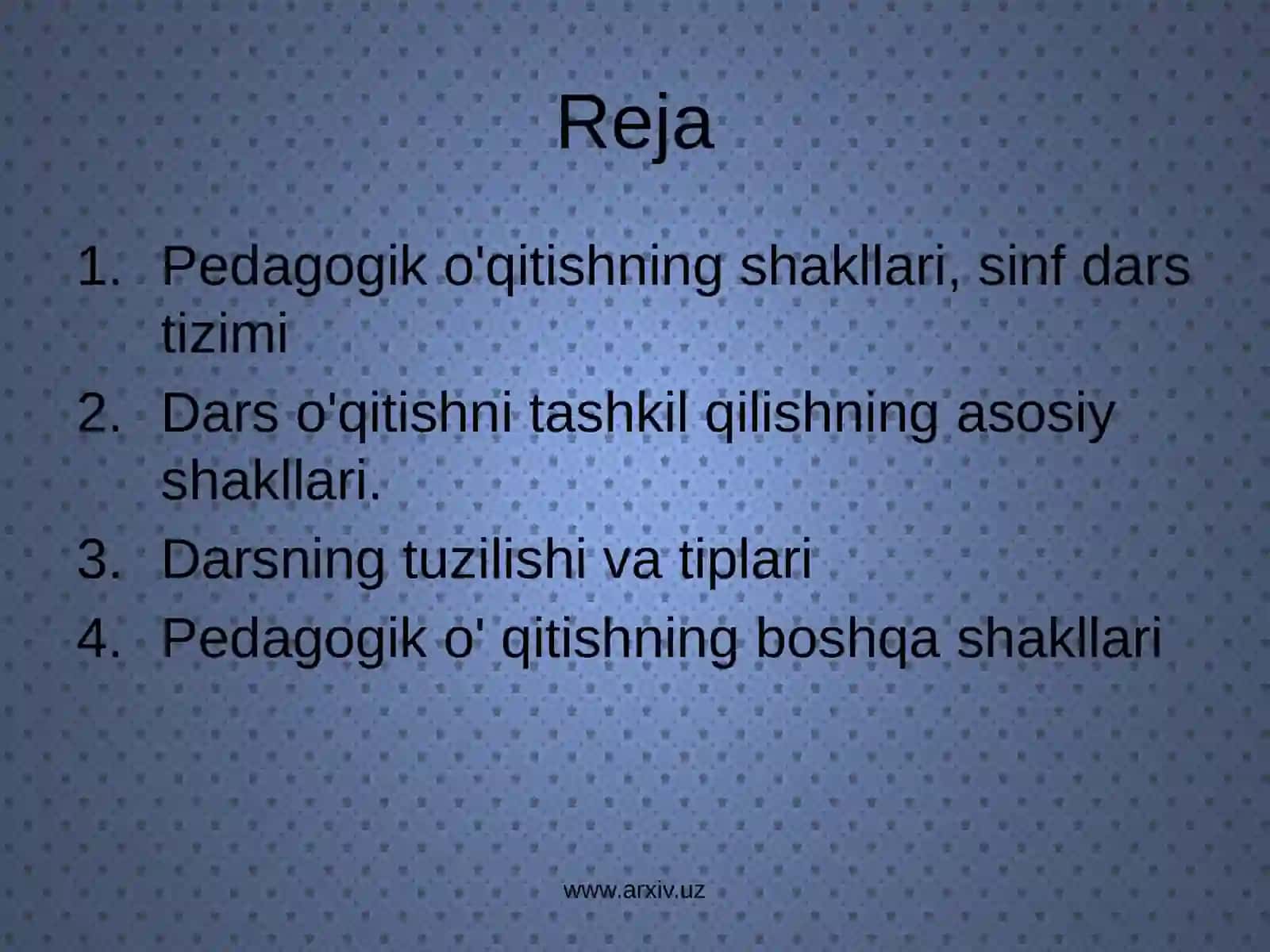 Reja

1. Pedagogik o'qitishning shakllari, sinf dars tizimi
2. Dars o'qitishni tashkil qilishning asosiy shakllari.
3. Darsning tuzilishi va tiplari
4. Pedagogik o' qitishning boshqa shakllari

www.arxiv.uz